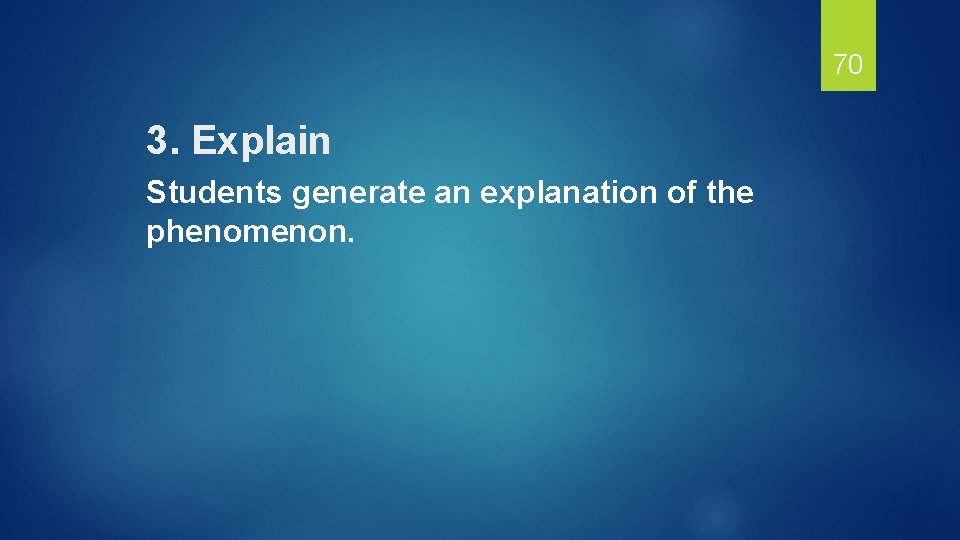 70

3. Explain

Students generate an explanation of the phenomenon.